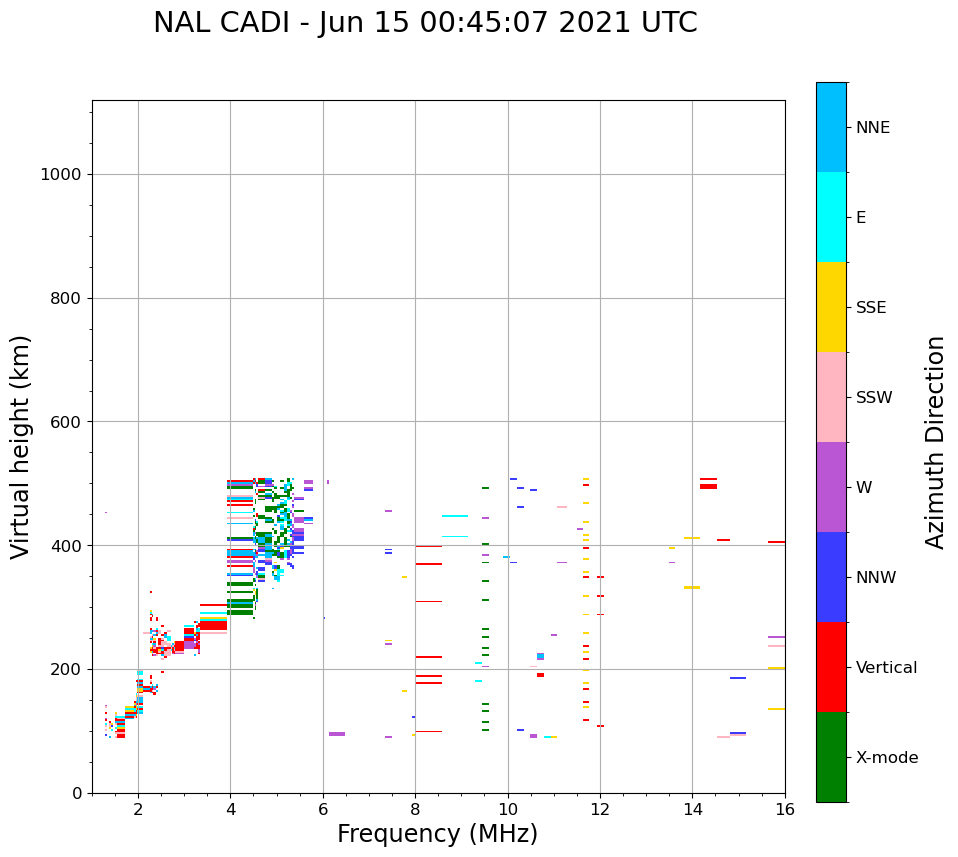 NAL CADI - Jun 15 00:45:07 2021 UTC

Virtual height (km)

1000
800
600
400
200
0

2
4
6
8
10
12
14
16

Frequency (MHz)

NNE
E
SSE
SSW
W
NNW
Vertical
X-mode

Azimuth Direction